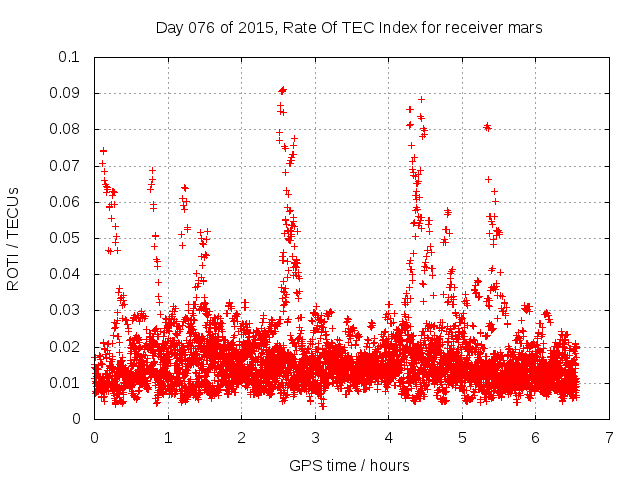 Day 076 of 2015, Rate Of TEC Index for receiver mars

ROTI / TECUs

0.1
0.09
0.08
0.07
0.06
0.05
0.04
0.03
0.02
0.01
0

0
1
2
3
4
5
6
7

GPS time / hours